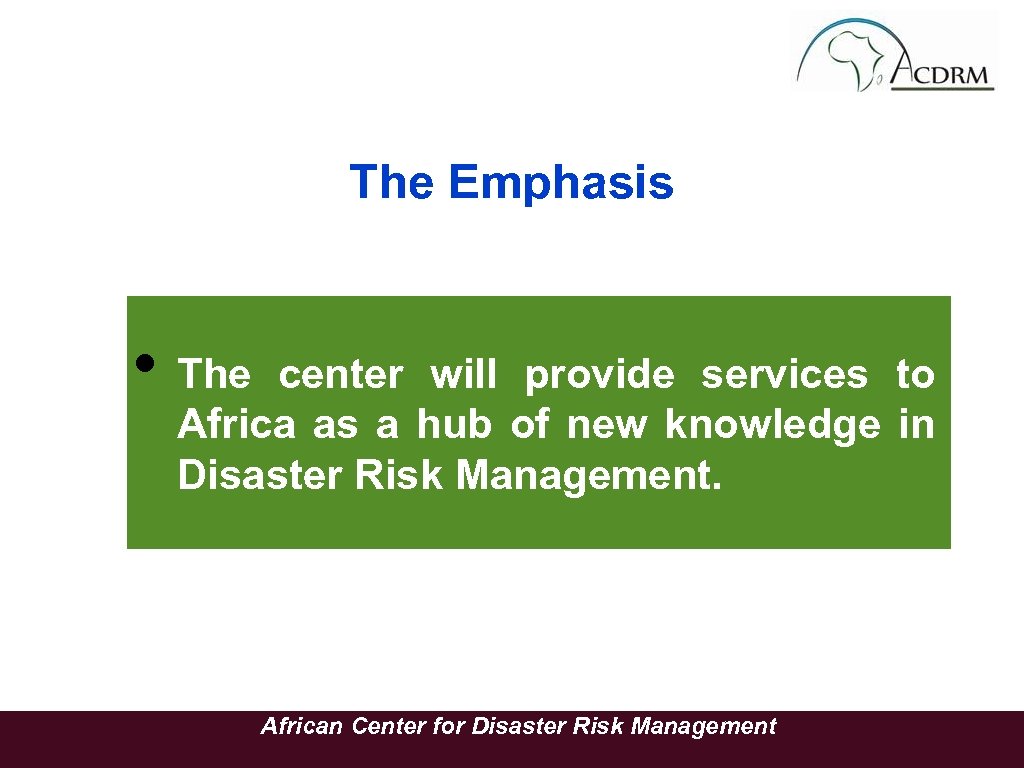 ACDRM

The Emphasis

• The center will provide services to Africa as a hub of new knowledge in Disaster Risk Management.

African Center for Disaster Risk Management